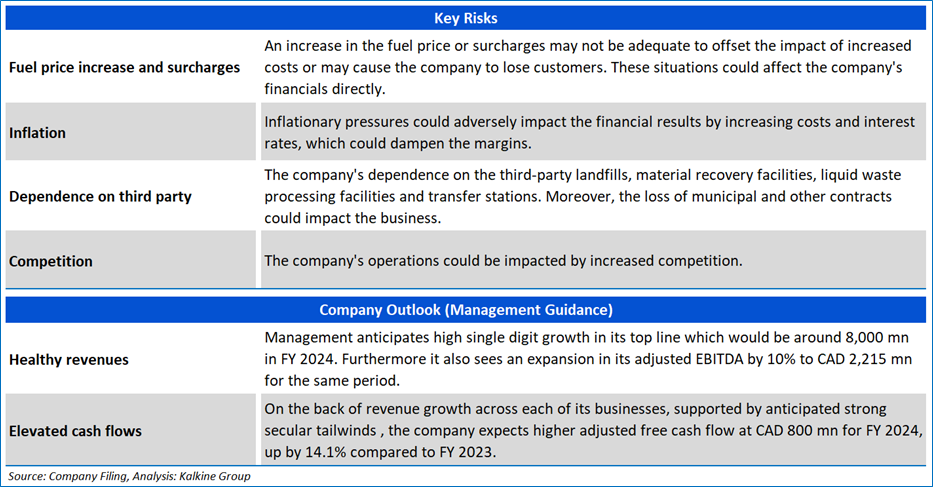 | Key Risks | |
|---|---|
| Fuel price increase and surcharges | An increase in the fuel price or surcharges may not be adequate to offset the impact of increased costs or may cause the company to lose customers. These situations could affect the company's financials directly. |
| Inflation | Inflationary pressures could adversely impact the financial results by increasing costs and interest rates, which could dampen the margins. |
| Dependence on third party | The company's dependence on the third-party landfills, material recovery facilities, liquid waste processing facilities and transfer stations. Moreover, the loss of municipal and other contracts could impact the business. |
| Competition | The company's operations could be impacted by increased competition. |

| Company Outlook (Management Guidance) | |
|---|---|
| Healthy revenues | Management anticipates high single digit growth in its top line which would be around 8,000 mn in FY 2024. Furthermore it also sees an expansion in its adjusted EBITDA by 10% to CAD 2,215 mn for the same period. |
| Elevated cash flows | On the back of revenue growth across each of its businesses, supported by anticipated strong secular tailwinds , the company expects higher adjusted free cash flow at CAD 800 mn for FY 2024, up by 14.1% compared to FY 2023. |

Source: Company Filing, Analysis: Kalkine Group